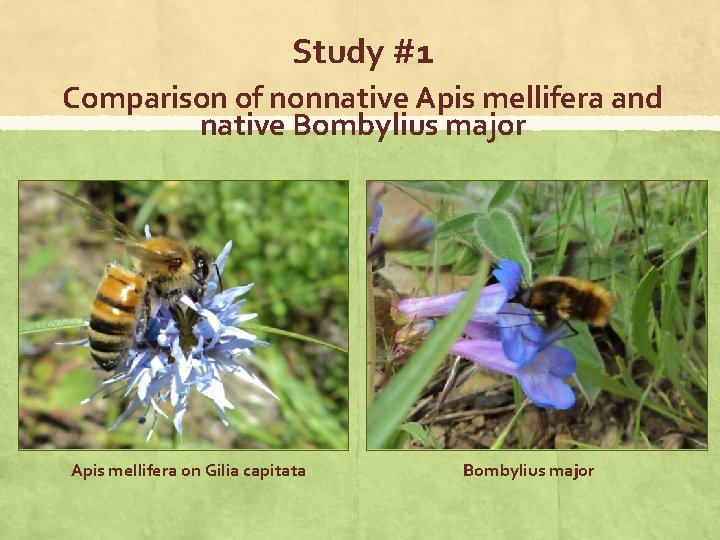 Study #1

Comparison of nonnative Apis mellifera and native Bombylius major

Apis mellifera on Gilia capitata

Bombylius major